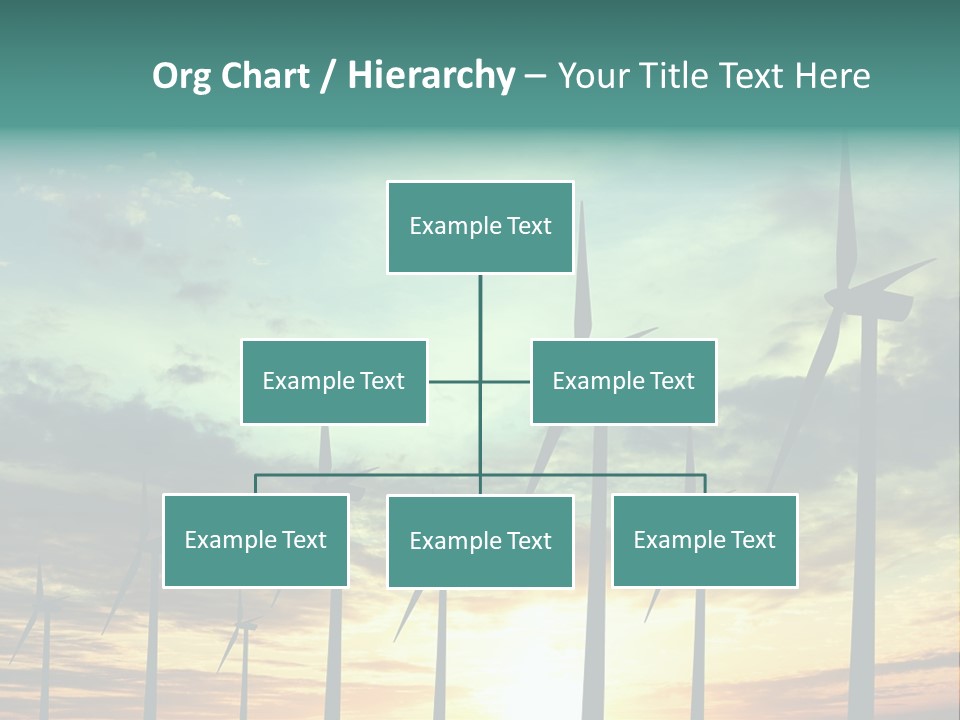 Org Chart / Hierarchy – Your Title Text Here

Example Text

Example Text

Example Text

Example Text

Example Text

Example Text